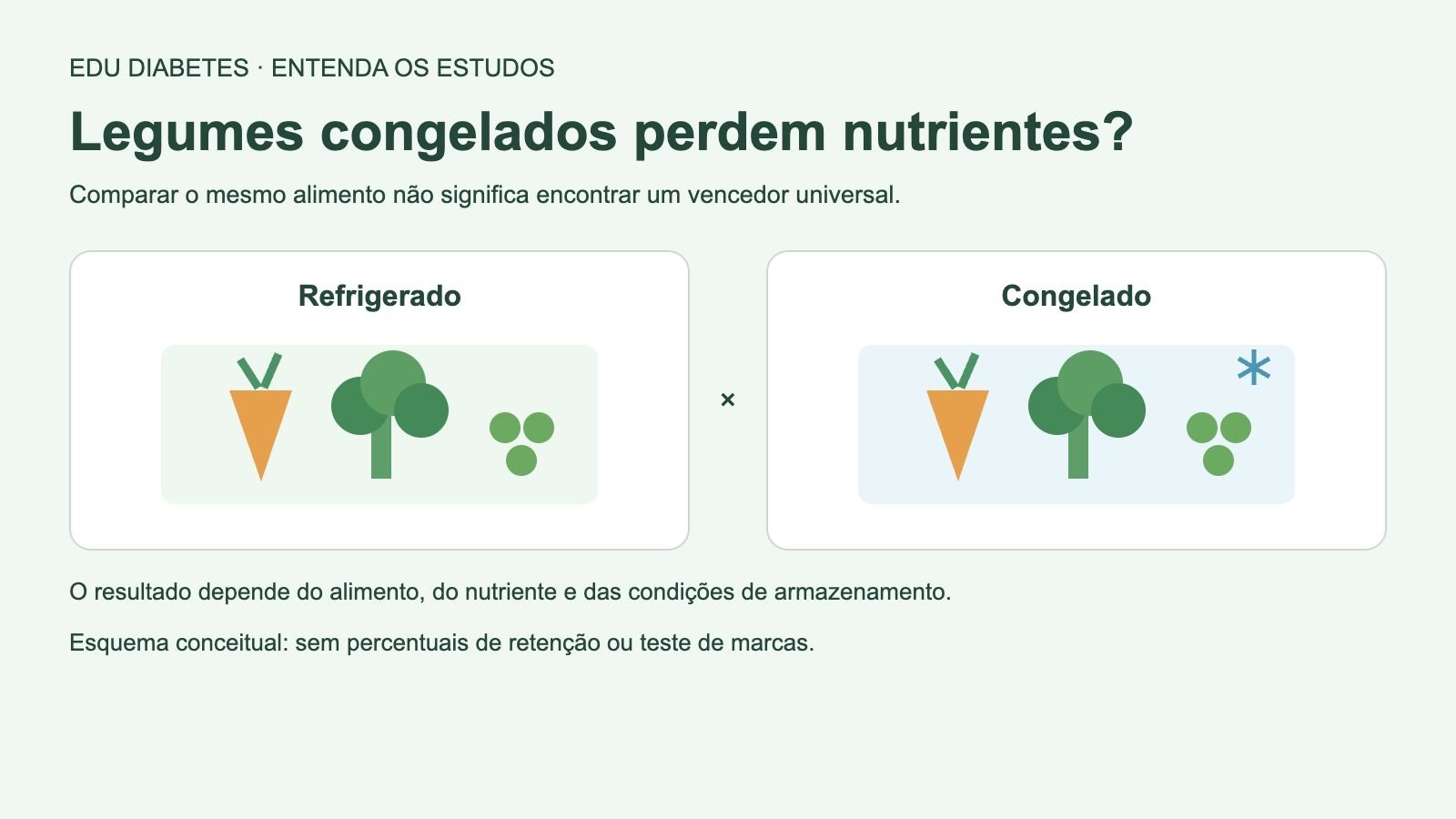 EDU DIABETES · ENTENDA OS ESTUDOS

Legumes congelados perdem nutrientes?

Comparar o mesmo alimento não significa encontrar um vencedor universal.

Refrigerado

×

Congelado

O resultado depende do alimento, do nutriente e das condições de armazenamento.

Esquema conceitual: sem percentuais de retenção ou teste de marcas.